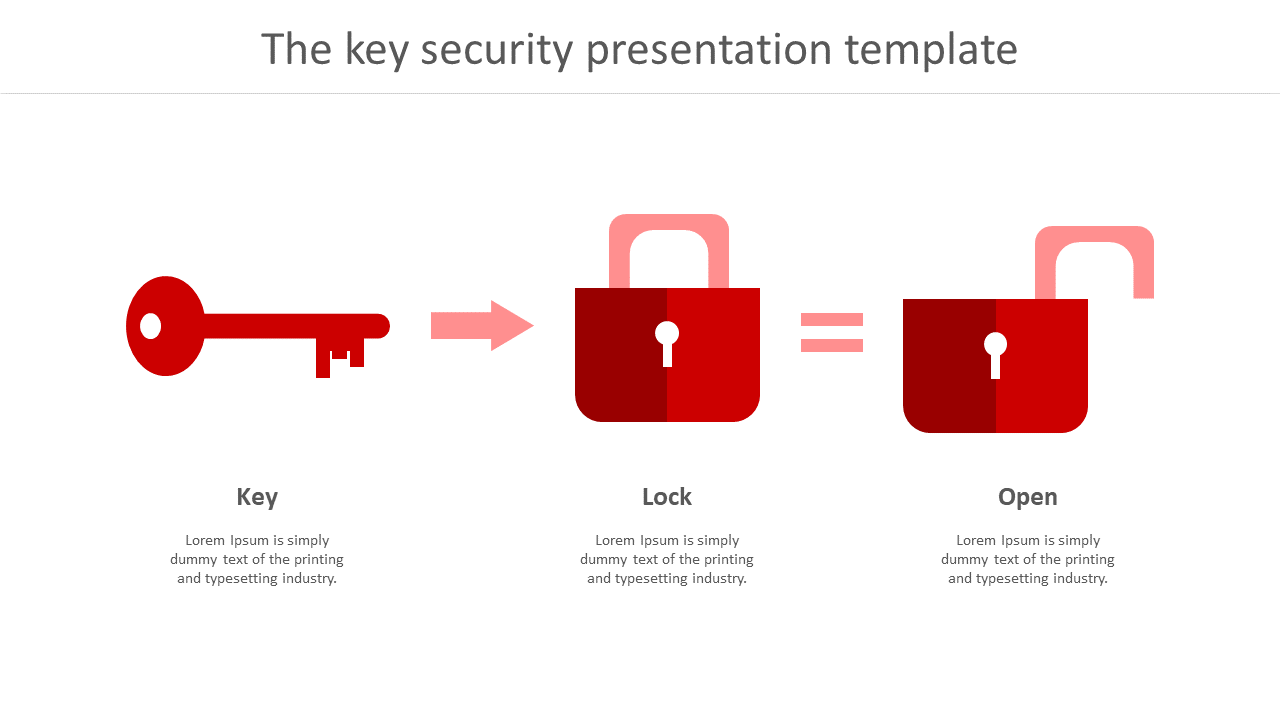 The key security presentation template

Key

Lorem Ipsum is simply dummy text of the printing and typesetting industry.

Lock

Lorem Ipsum is simply dummy text of the printing and typesetting industry.

Open

Lorem Ipsum is simply dummy text of the printing and typesetting industry.